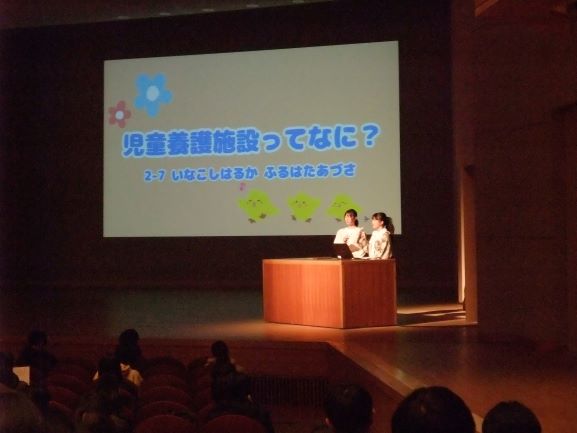 児童養護施設ってなに？

2-7 いなこしはるか ふるはたあづさ